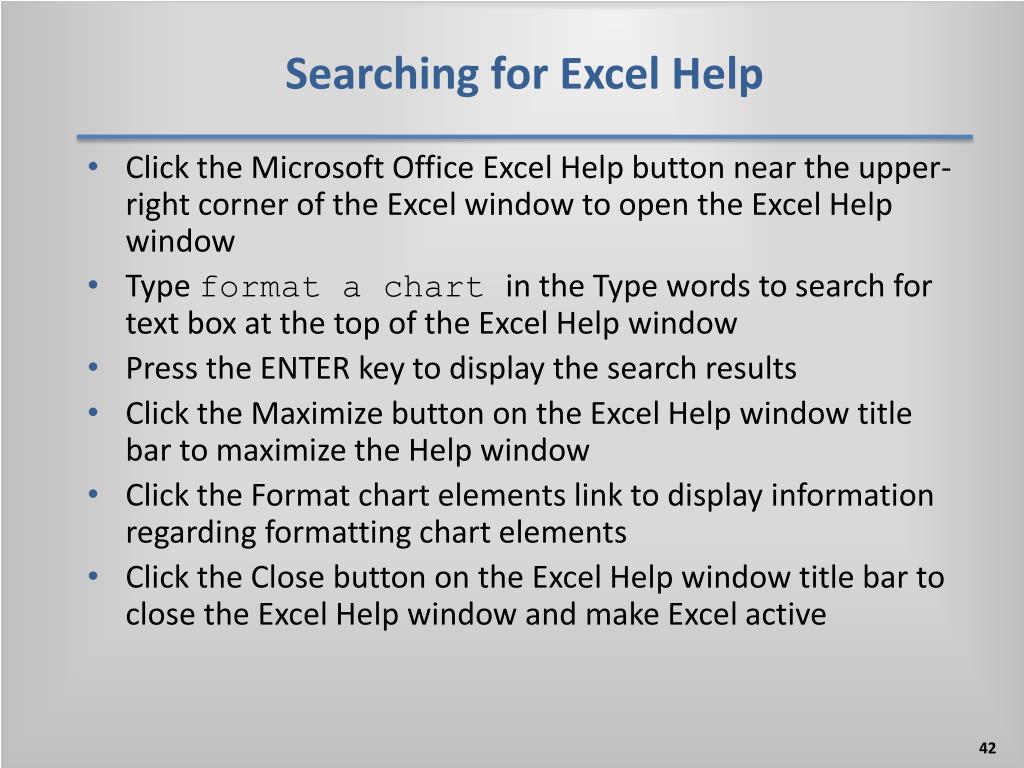 Searching for Excel Help

• Click the Microsoft Office Excel Help button near the upper-right corner of the Excel window to open the Excel Help window
• Type format a chart in the Type words to search for text box at the top of the Excel Help window
• Press the ENTER key to display the search results
• Click the Maximize button on the Excel Help window title bar to maximize the Help window
• Click the Format chart elements link to display information regarding formatting chart elements
• Click the Close button on the Excel Help window title bar to close the Excel Help window and make Excel active

42